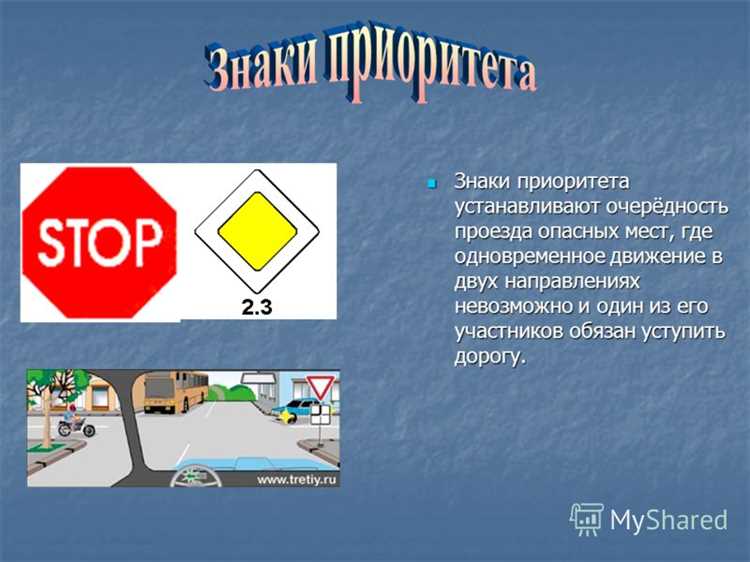 Знаки приоритета

STOP

2.3

Знаки приоритета устанавливают очерёдность проезда опасных мест, где одновременное движение в двух направлениях невозможно и один из его участников обязан уступить дорогу.

www.tretiy.ru

MyShared